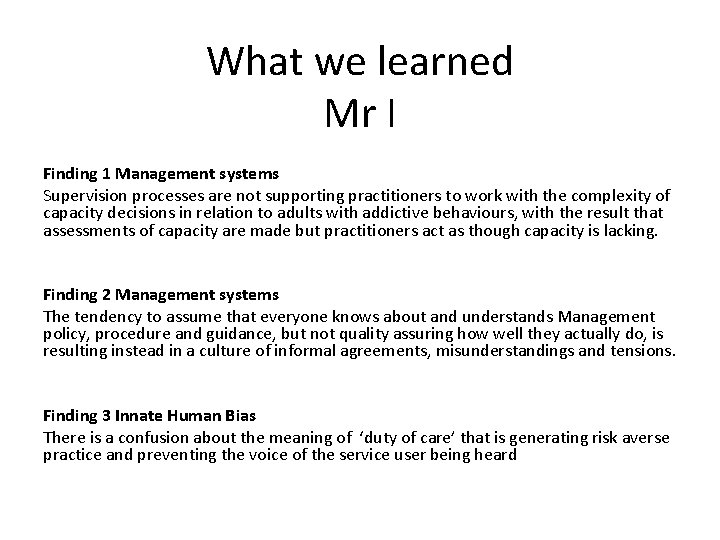 What we learned
Mr I

Finding 1 Management systems
Supervision processes are not supporting practitioners to work with the complexity of capacity decisions in relation to adults with addictive behaviours, with the result that assessments of capacity are made but practitioners act as though capacity is lacking.

Finding 2 Management systems
The tendency to assume that everyone knows about and understands Management policy, procedure and guidance, but not quality assuring how well they actually do, is resulting instead in a culture of informal agreements, misunderstandings and tensions.

Finding 3 Innate Human Bias
There is a confusion about the meaning of 'duty of care' that is generating risk averse practice and preventing the voice of the service user being heard